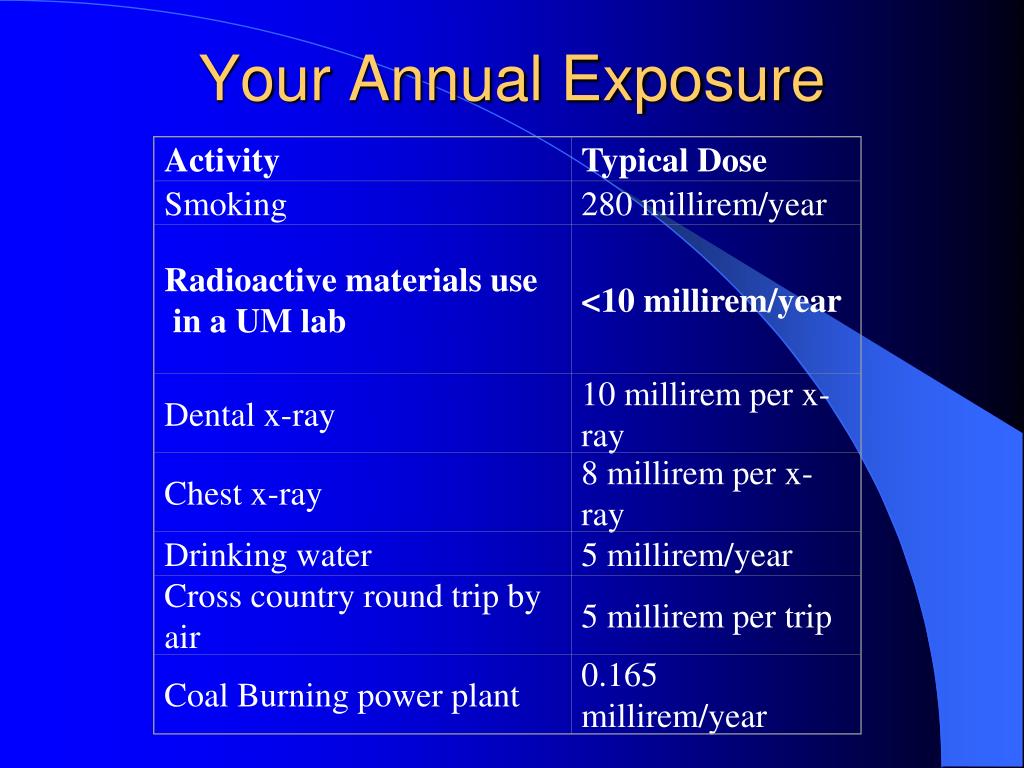 Your Annual Exposure

| Activity | Typical Dose |
|---|---|
| Smoking | 280 millirem/year |
| Radioactive materials use in a UM lab | <10 millirem/year |
| Dental x-ray | 10 millirem per x-ray |
| Chest x-ray | 8 millirem per x-ray |
| Drinking water | 5 millirem/year |
| Cross country round trip by air | 5 millirem per trip |
| Coal Burning power plant | 0.165 millirem/year |